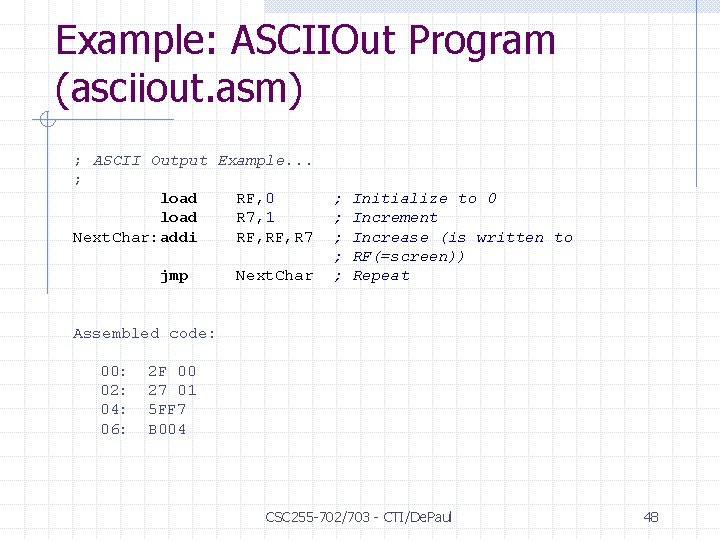 Example: ASCIIOut Program (asciiout.asm)

; ASCII Output Example...
;
load RF,0 ; Initialize to 0
load R7,1 ; Increment
NextChar: addi RF,RF,R7 ; Increase (is written to
; RF(=screen))
jmp NextChar ; Repeat

Assembled code:

00: 2F 00
02: 27 01
04: 5FF7
06: B004

CSC255-702/703 - CTI/DePaul

48